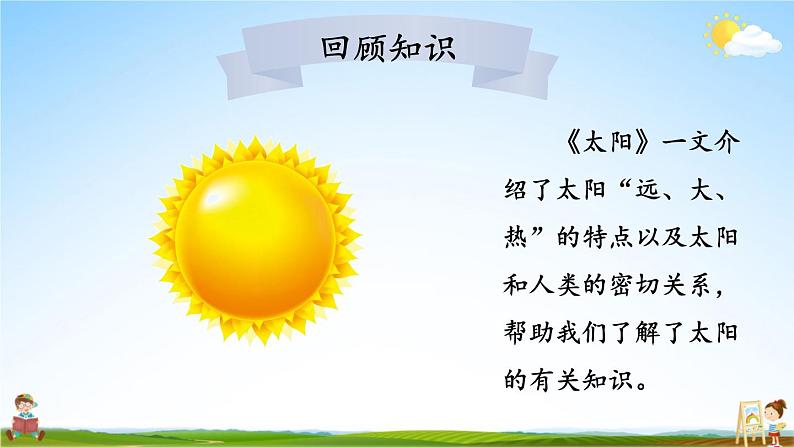 回顾知识

《太阳》一文介绍了太阳“远、大、热”的特点以及太阳和人类的密切关系，帮助我们了解了太阳的有关知识。